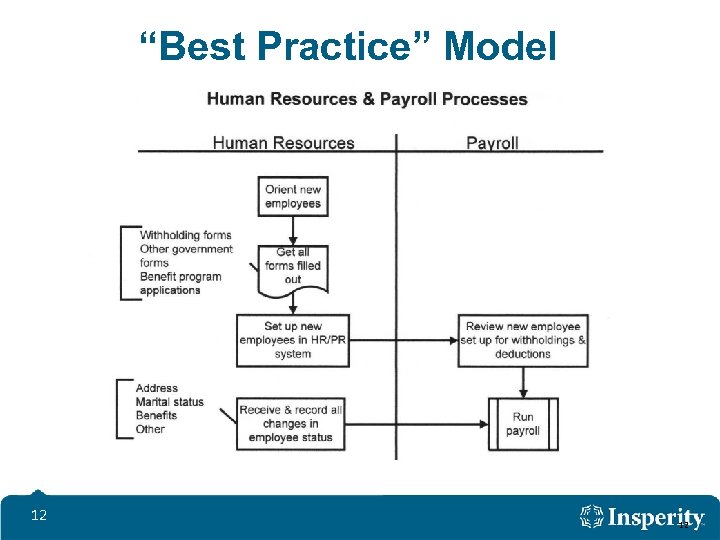 “Best Practice” Model

Human Resources & Payroll Processes

Human Resources

Payroll

Orient new employees

Withholding forms
Other government forms
Benefit program applications

Get all forms filled out

Set up new employees in HR/PR system

Review new employee set up for withholdings & deductions

Address
Marital status
Benefits
Other

Receive & record all changes in employee status

Run payroll

12

Insperity

12